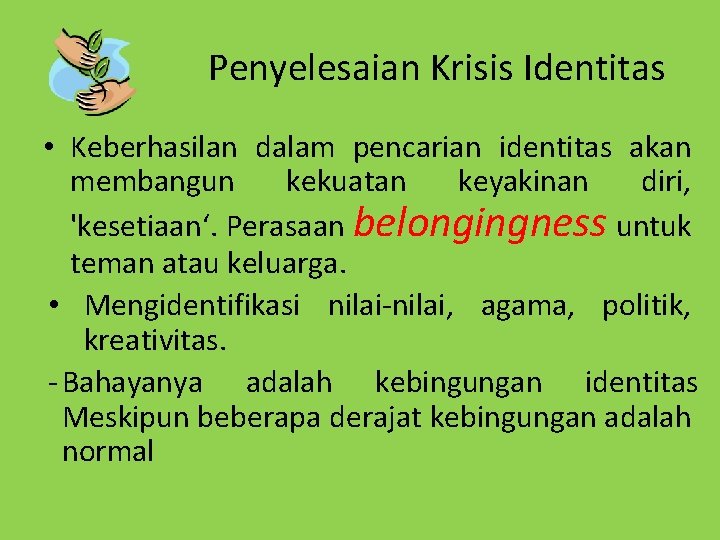 Penyelesaian Krisis Identitas

• Keberhasilan dalam pencarian identitas akan membangun kekuatan keyakinan diri, 'kesetiaan‘. Perasaan belongingness untuk teman atau keluarga.

• Mengidentifikasi nilai-nilai, agama, politik, kreativitas.

- Bahayanya adalah kebingungan identitas Meskipun beberapa derajat kebingungan adalah normal